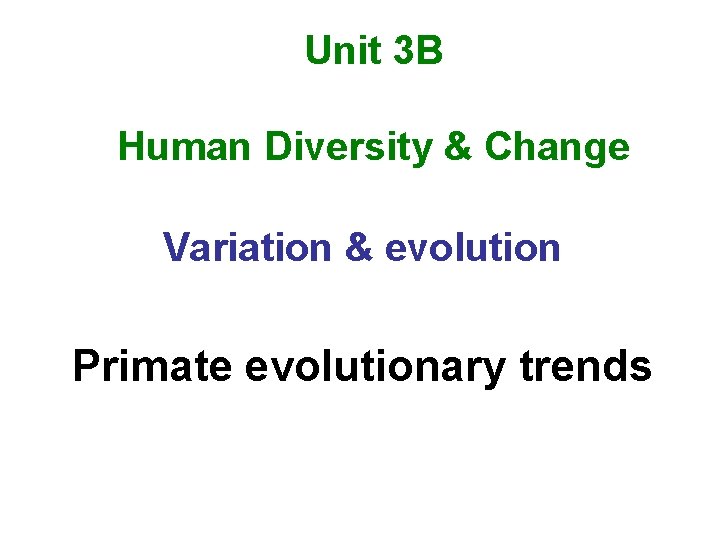 Unit 3B

Human Diversity & Change

Variation & evolution

Primate evolutionary trends